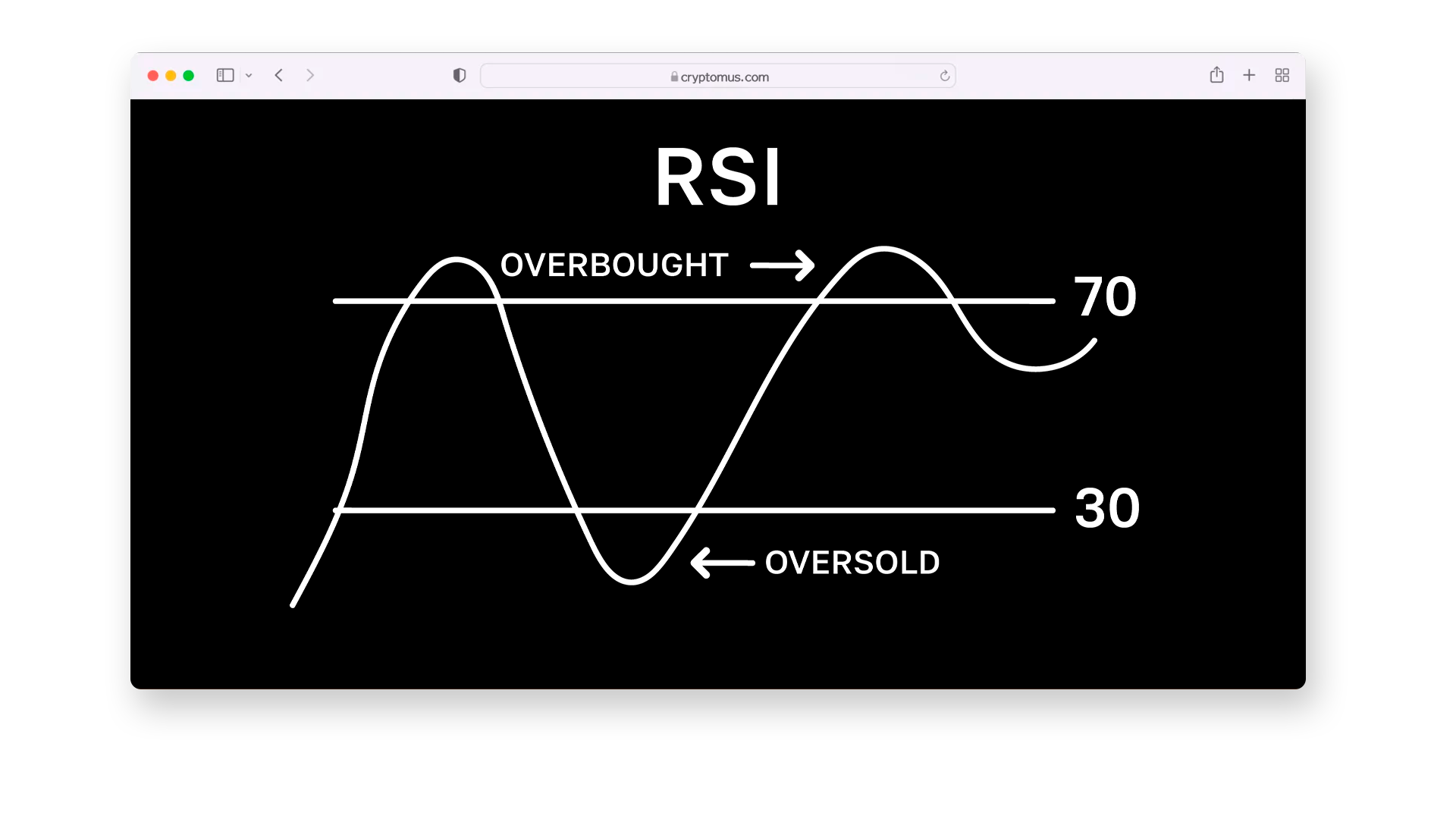 cryptomus.com

RSI

OVERBOUGHT

70

30

OVERSOLD